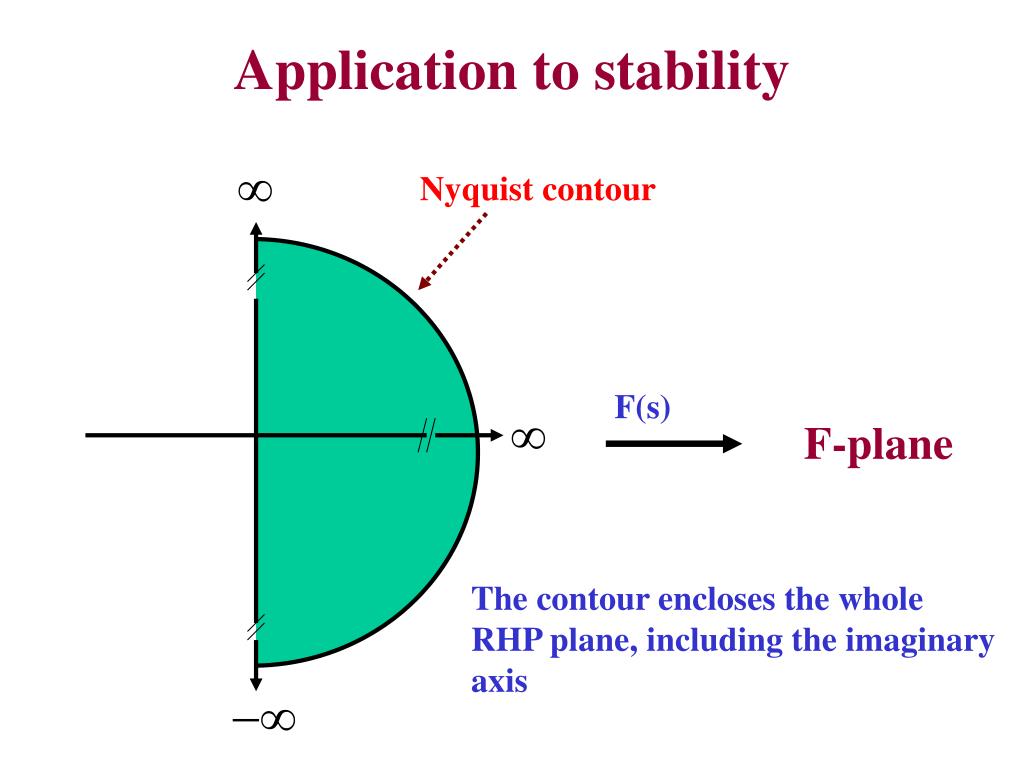 Application to stability

$\infty$

Nyquist contour

F(s)

$\infty$

F-plane

The contour encloses the whole RHP plane, including the imaginary axis

$-\infty$